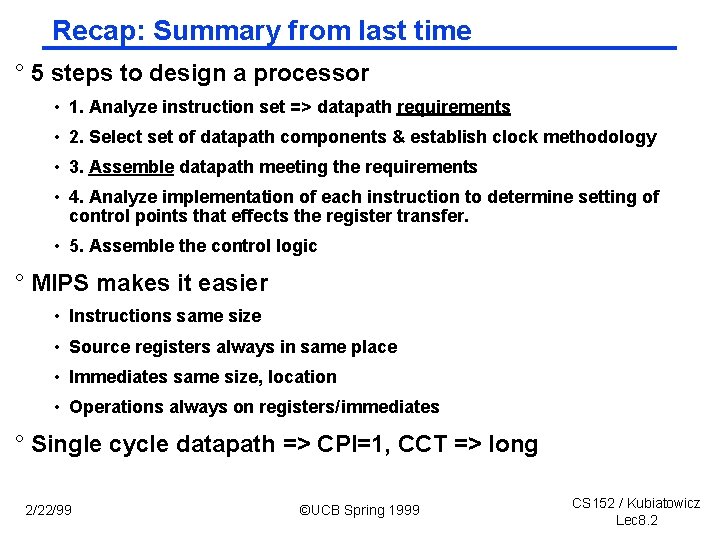 Recap: Summary from last time

° 5 steps to design a processor

• 1. Analyze instruction set => datapath requirements

• 2. Select set of datapath components & establish clock methodology

• 3. Assemble datapath meeting the requirements

• 4. Analyze implementation of each instruction to determine setting of control points that effects the register transfer.

• 5. Assemble the control logic

° MIPS makes it easier

• Instructions same size

• Source registers always in same place

• Immediates same size, location

• Operations always on registers/immediates

° Single cycle datapath => CPI=1, CCT => long

2/22/99

©UCB Spring 1999

CS152 / Kubiatowicz
Lec8.2